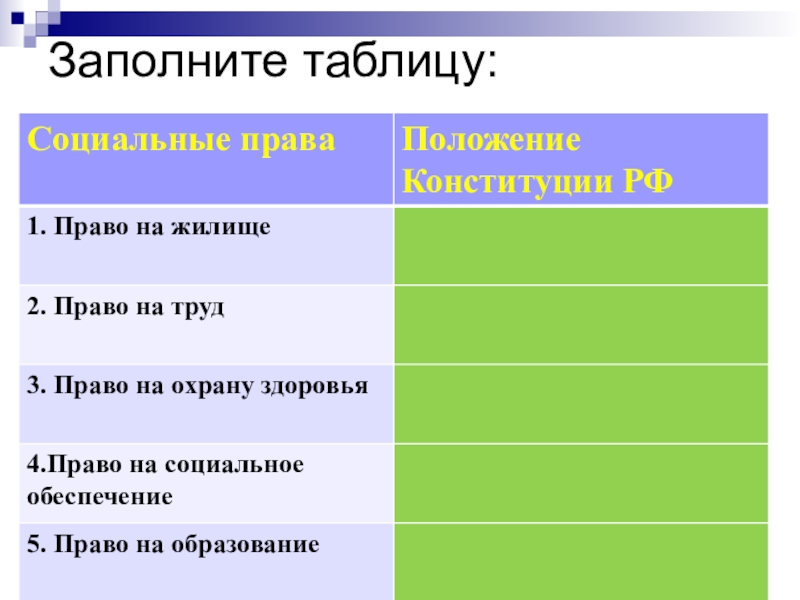 Заполните таблицу:

| Социальные права | Положение Конституции РФ |
|---|---|
| 1. Право на жилище | |
| 2. Право на труд | |
| 3. Право на охрану здоровья | |
| 4.Право на социальное обеспечение | |
| 5. Право на образование | |